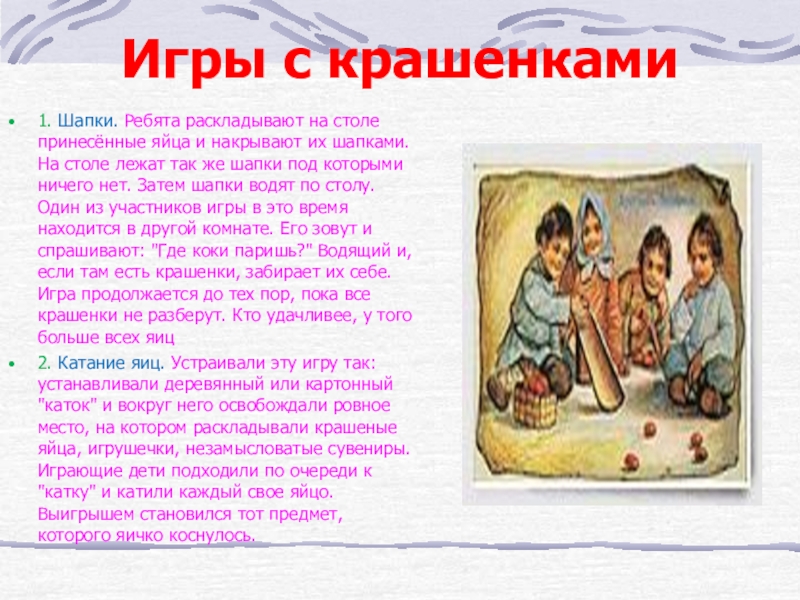 Игры с крашенками

• 1. Шапки. Ребята раскладывают на столе принесённые яйца и накрывают их шапками. На столе лежат так же шапки под которыми ничего нет. Затем шапки водят по столу. Один из участников игры в это время находится в другой комнате. Его зовут и спрашивают: "Где коки паришь?" Водящий и, если там есть крашенки, забирает их себе. Игра продолжается до тех пор, пока все крашенки не разберут. Кто удачливее, у того больше всех яиц

• 2. Катание яиц. Устраивали эту игру так: устанавливали деревянный или картонный "каток" и вокруг него освобождали ровное место, на котором раскладывали крашеные яйца, игрушечки, незамысловатые сувениры. Играющие дети подходили по очереди к "катку" и катили каждый свое яйцо. Выигрышем становился тот предмет, которого яичко коснулось.